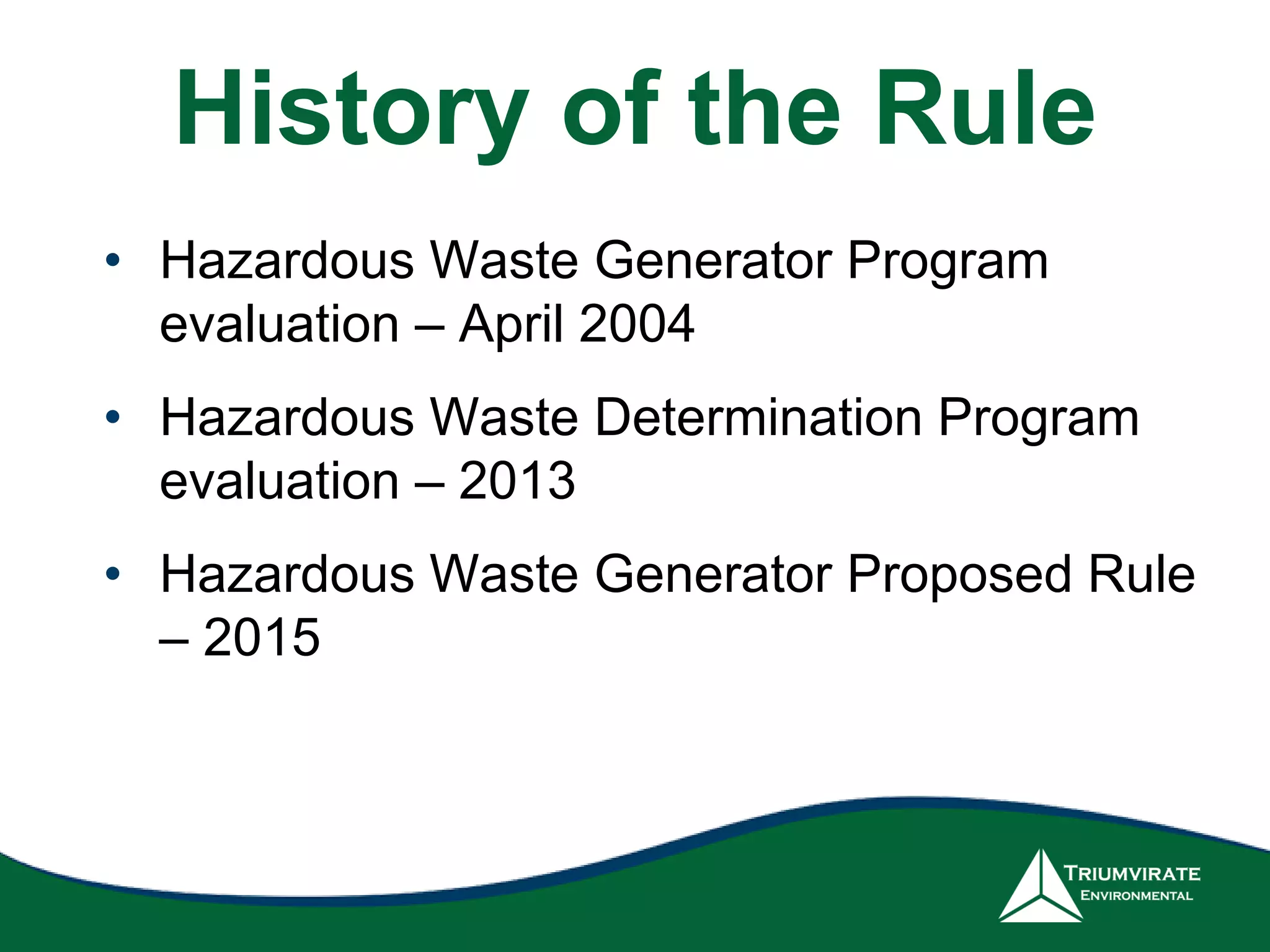 History of the Rule

• Hazardous Waste Generator Program evaluation – April 2004

• Hazardous Waste Determination Program evaluation – 2013

• Hazardous Waste Generator Proposed Rule – 2015

TRIUMVIRATE
ENVIRONMENTAL